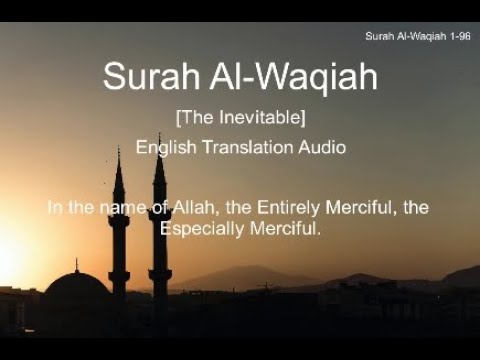 Surah Al-Waqiah 1-96

Surah Al-Waqiah

[The Inevitable]

English Translation Audio

In the name of Allah, the Entirely Merciful, the Especially Merciful.